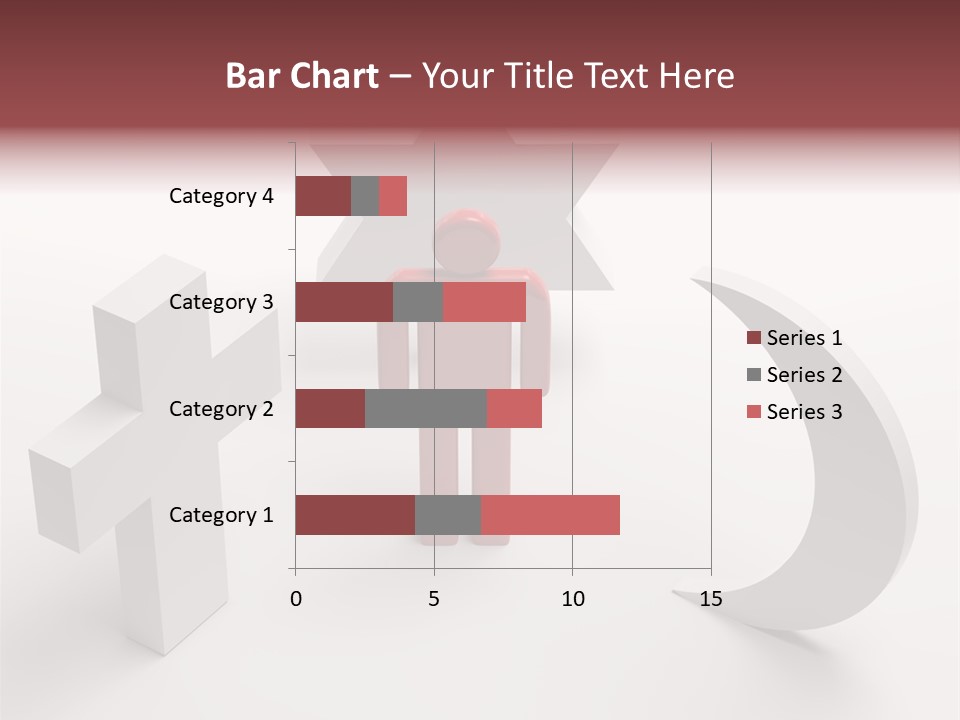 Bar Chart – Your Title Text Here

Category 4
Category 3
Category 2
Category 1

0
5
10
15

Series 1
Series 2
Series 3